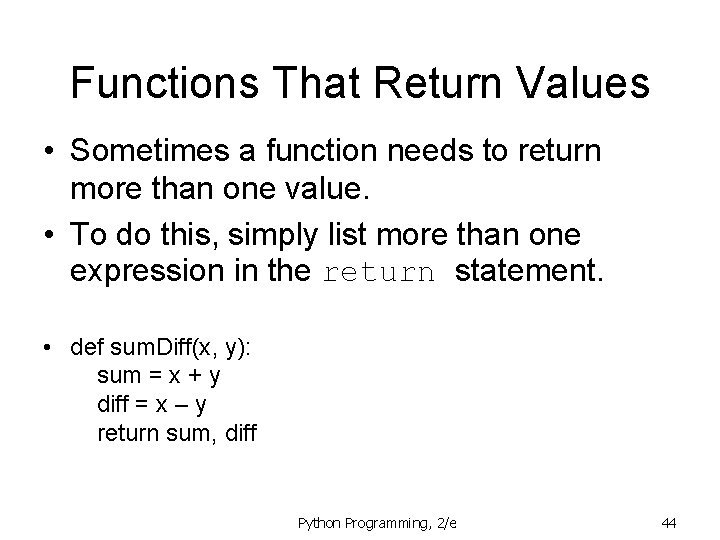 Functions That Return Values

• Sometimes a function needs to return more than one value.

• To do this, simply list more than one expression in the return statement.

• def sumDiff(x, y):
    sum = x + y
    diff = x – y
    return sum, diff

Python Programming, 2/e

44